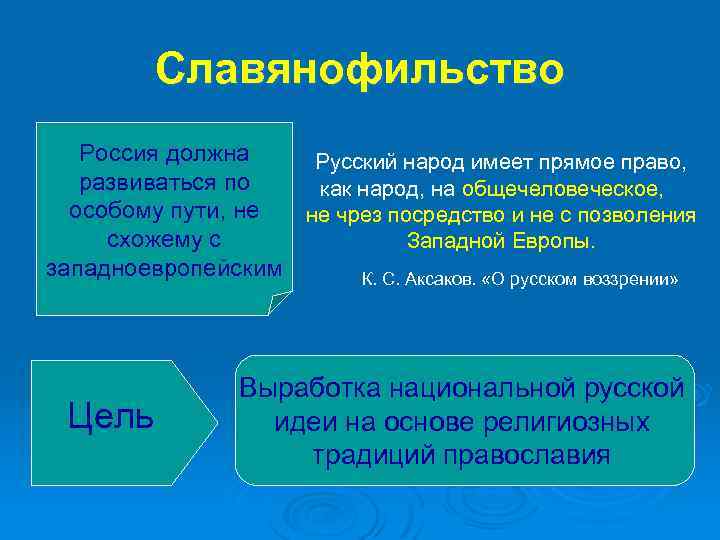 Славянофильство

Россия должна развиваться по особому пути, не схожему с западноевропейским

Русский народ имеет прямое право, как народ, на общечеловеческое, не чрез посредство и не с позволения Западной Европы.

К. С. Аксаков. «О русском воззрении»

Цель

Выработка национальной русской идеи на основе религиозных традиций православия